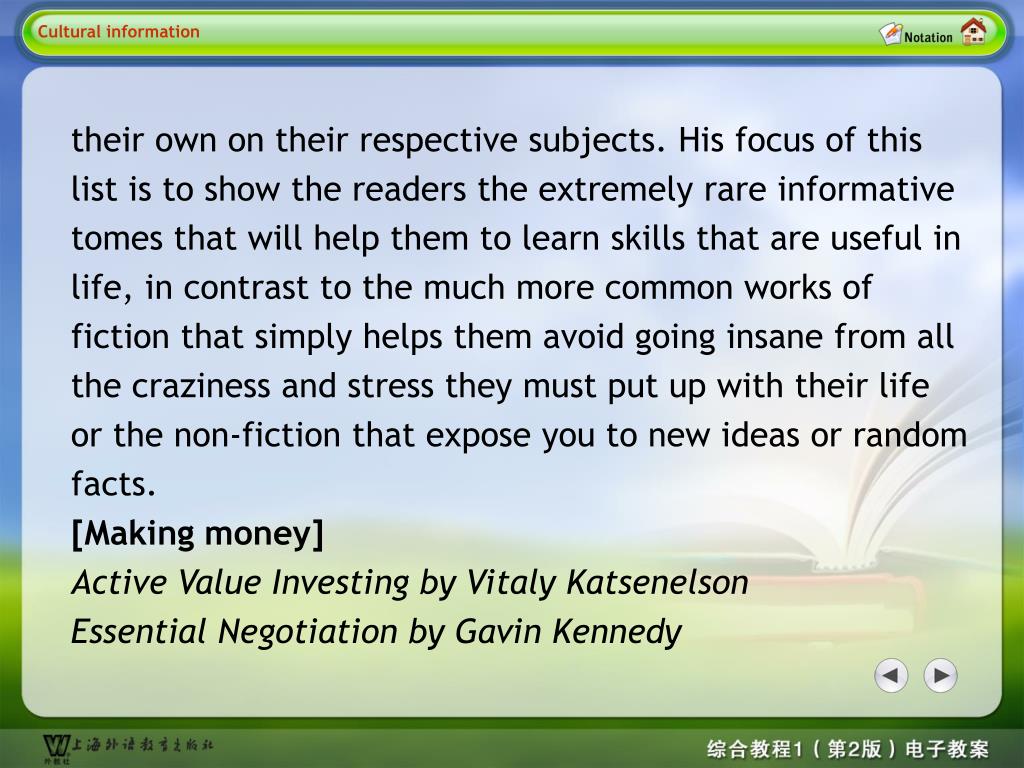 Cultural information

Notation

their own on their respective subjects. His focus of this list is to show the readers the extremely rare informative tomes that will help them to learn skills that are useful in life, in contrast to the much more common works of fiction that simply helps them avoid going insane from all the craziness and stress they must put up with their life or the non-fiction that expose you to new ideas or random facts.

[Making money]

Active Value Investing by Vitaly Katsenelson

Essential Negotiation by Gavin Kennedy

上海外语教育出版社

外教社

综合教程1（第2版）电子教案